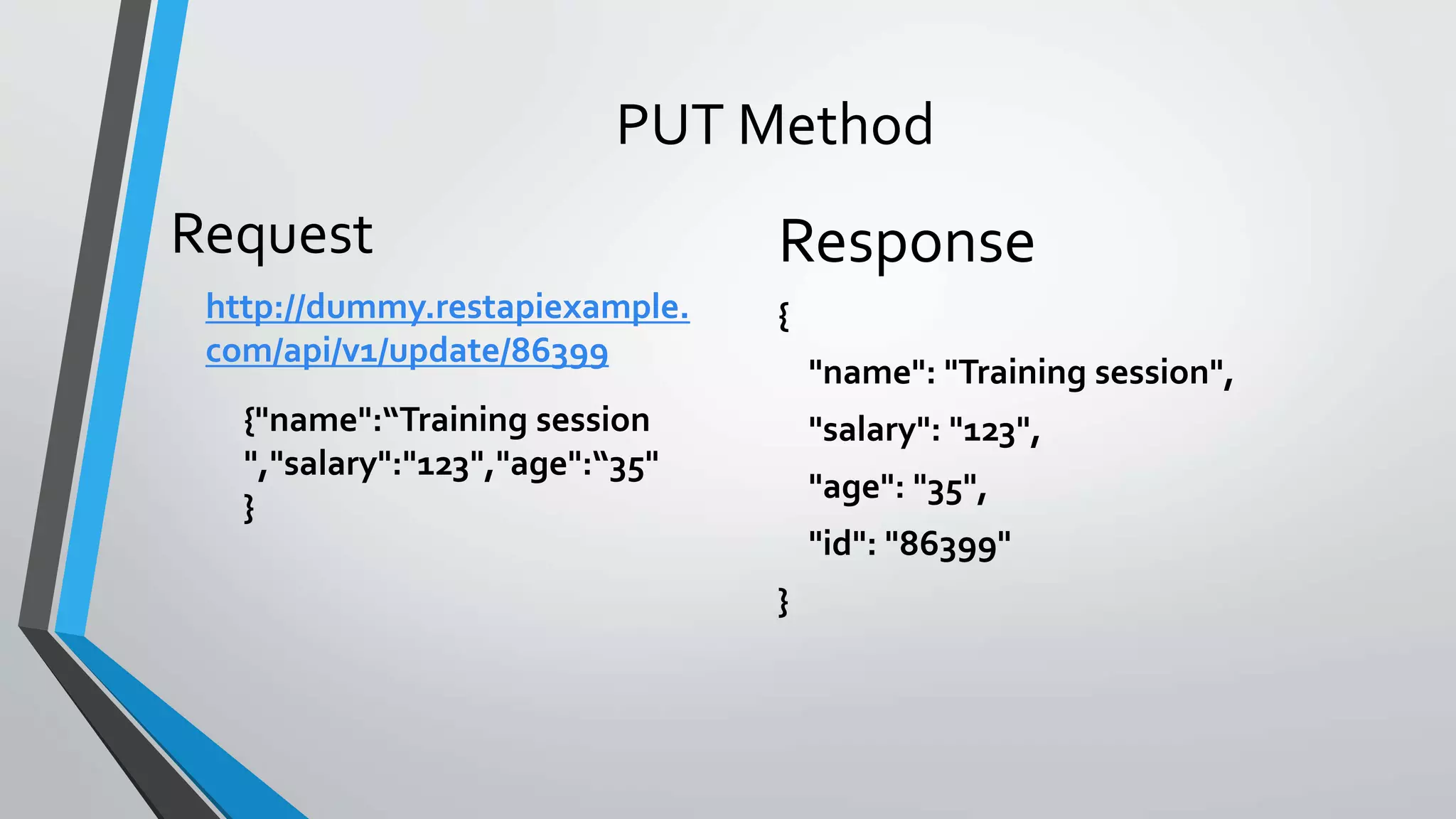 PUT Method

Request

http://dummy.restapiexample.com/api/v1/update/86399

{"name":“Training session ","salary":"123","age":“35" }

Response

{

"name": "Training session",

"salary": "123",

"age": "35",

"id": "86399"

}